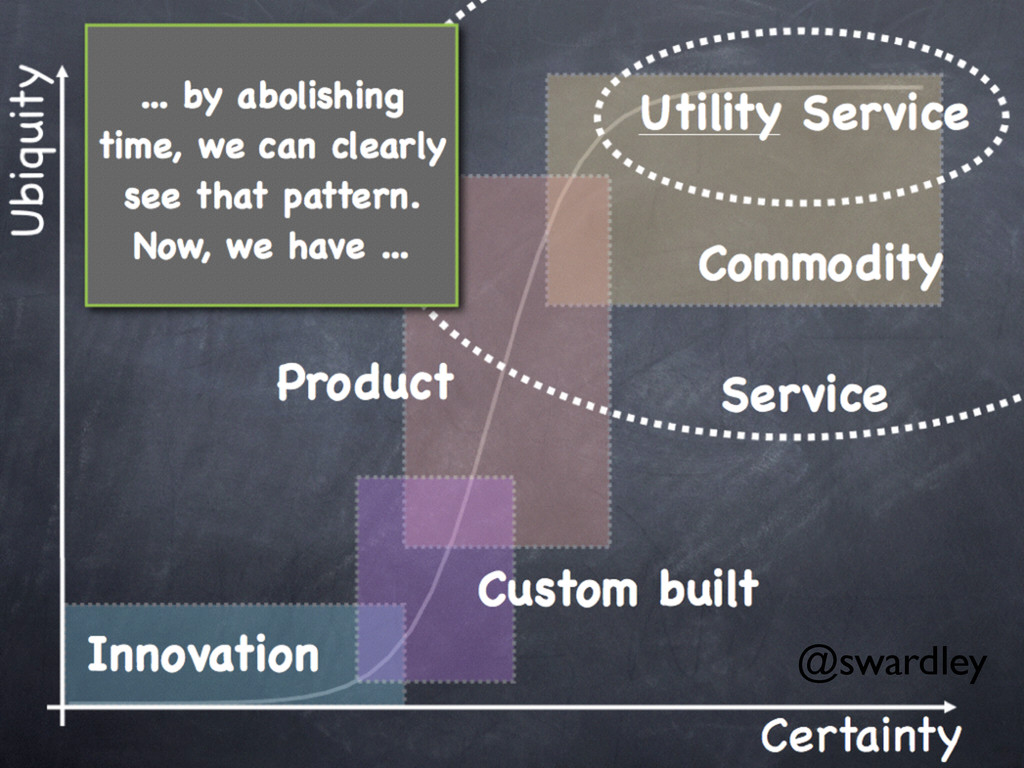 Ubiquity

... by abolishing time, we can clearly see that pattern. Now, we have ...

Utility Service

Commodity

Product

Service

Custom built

Innovation

@swardley

Certainty